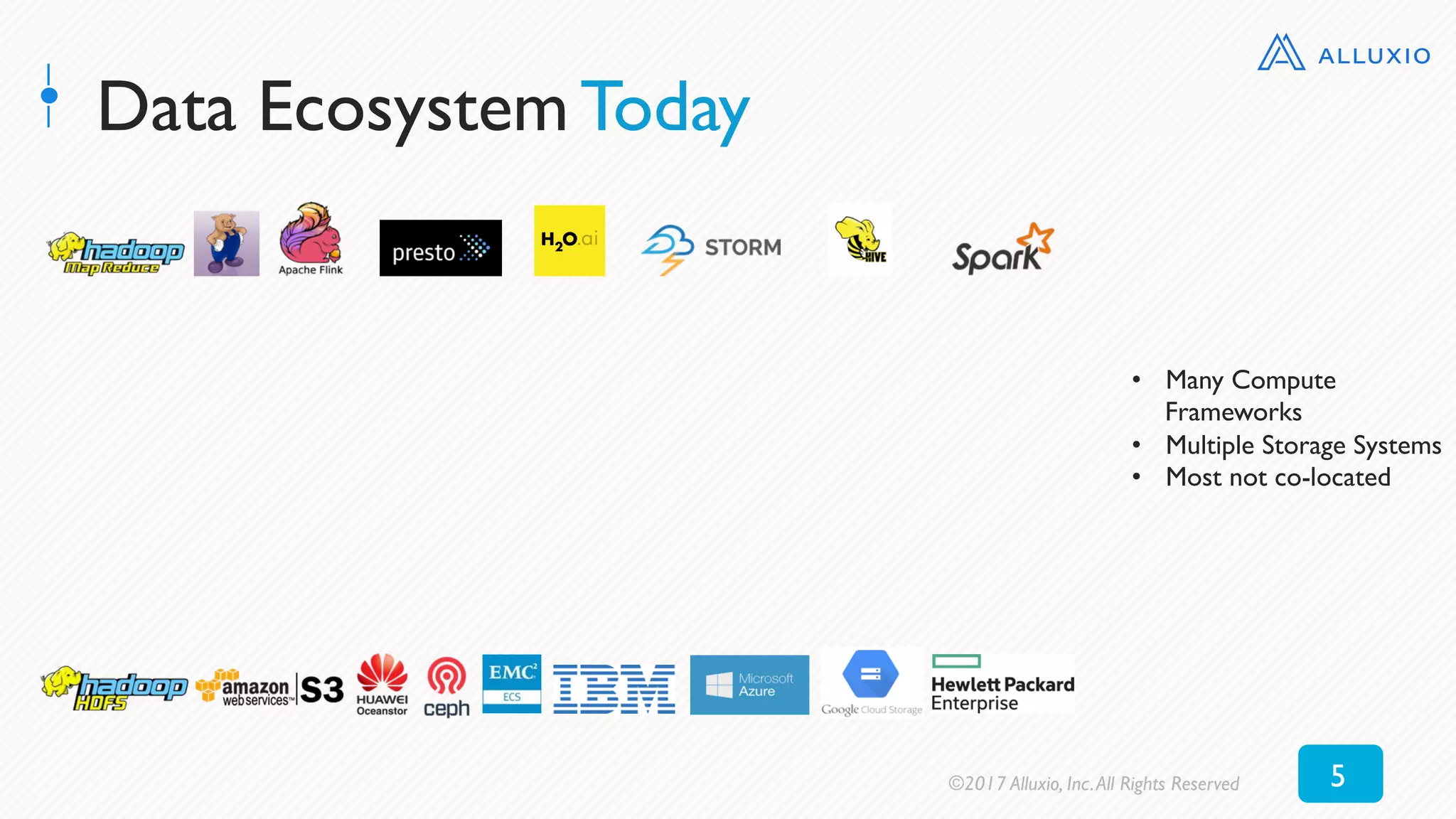 ALLUXIO

Data Ecosystem Today

hadoop Map Reduce

Apache Flink

presto

$H_2O$.ai

STORM

HIVE

Spark

- Many Compute Frameworks
- Multiple Storage Systems
- Most not co-located

hadoop HDFS

amazon webservices™ S3

HUAWEI Oceanstor

ceph

EMC² ECS

IBM

Microsoft Azure

Google Cloud Storage

Hewlett Packard Enterprise

©2017 Alluxio, Inc. All Rights Reserved

5